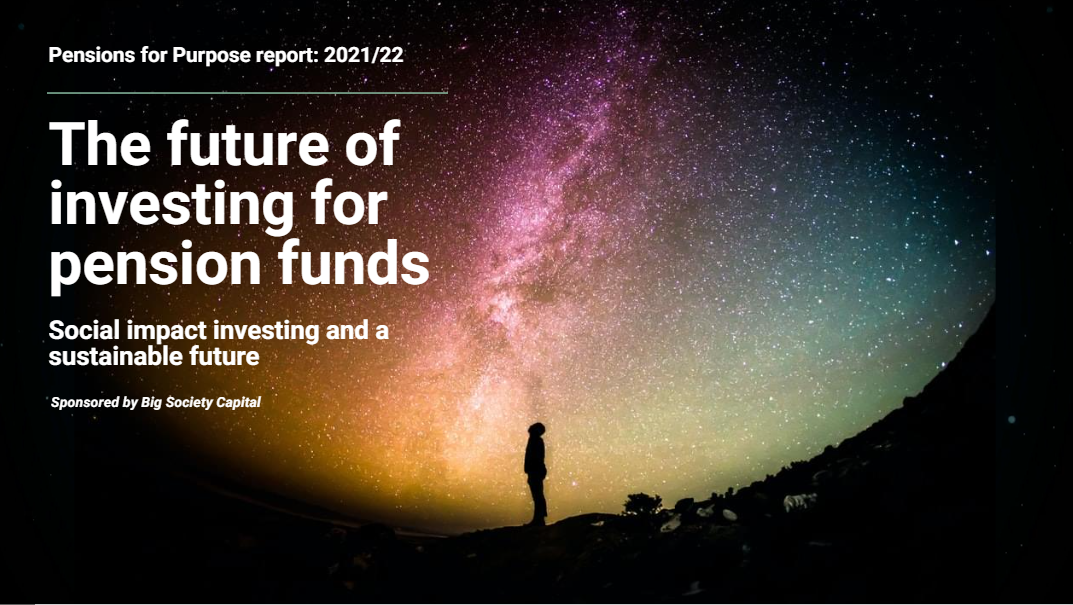 Pensions for Purpose report: 2021/22

The future of investing for pension funds

Social impact investing and a sustainable future

Sponsored by Big Society Capital